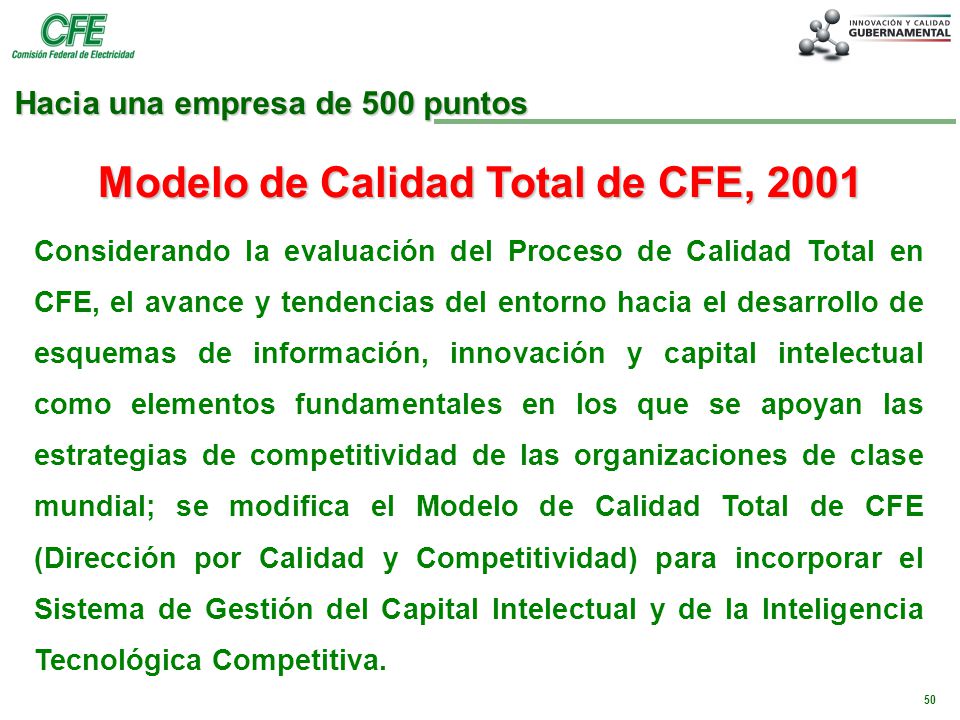 CFE
Comisión Federal de Electricidad

INNOVACIÓN Y CALIDAD
GUBERNAMENTAL

Hacia una empresa de 500 puntos

Modelo de Calidad Total de CFE, 2001

Considerando la evaluación del Proceso de Calidad Total en CFE, el avance y tendencias del entorno hacia el desarrollo de esquemas de información, innovación y capital intelectual como elementos fundamentales en los que se apoyan las estrategias de competitividad de las organizaciones de clase mundial; se modifica el Modelo de Calidad Total de CFE (Dirección por Calidad y Competitividad) para incorporar el Sistema de Gestión del Capital Intelectual y de la Inteligencia Tecnológica Competitiva.

50